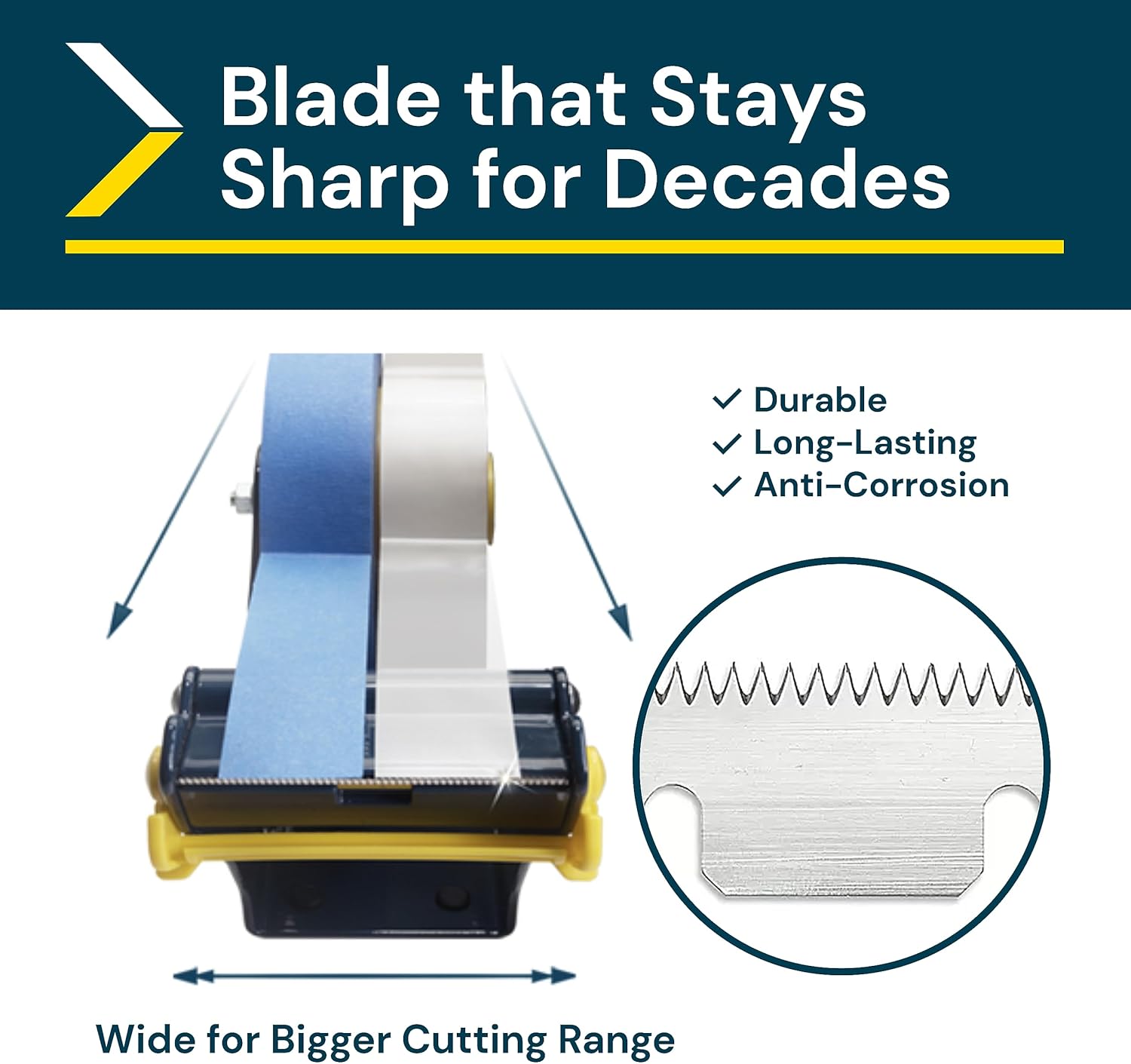 Blade that Stays Sharp for Decades

✓ Durable
✓ Long-Lasting
✓ Anti-Corrosion

Wide for Bigger Cutting Range